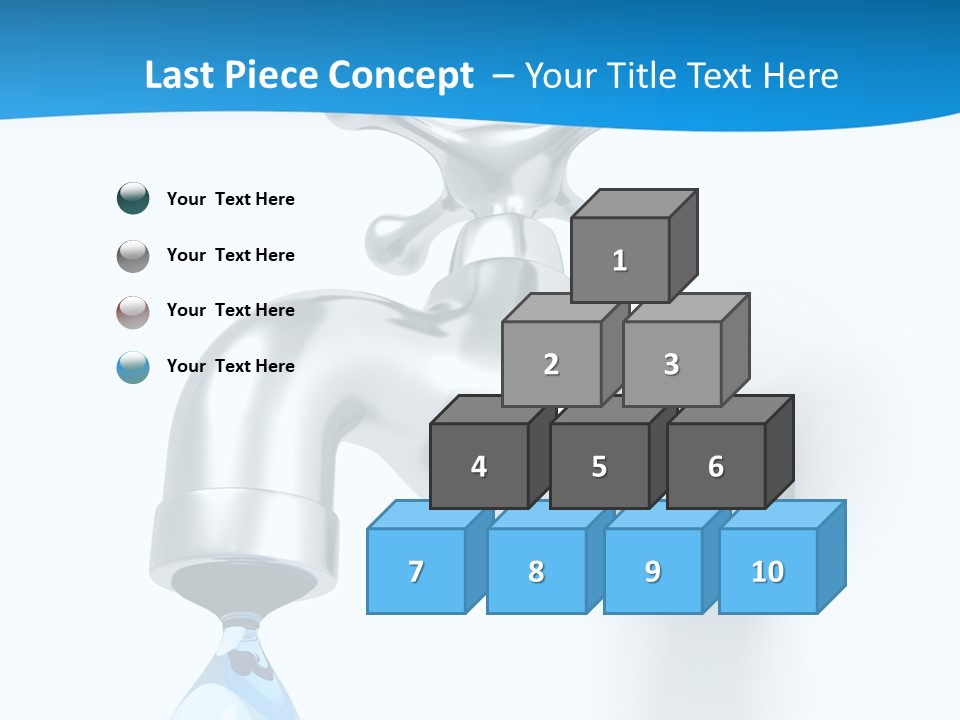 Last Piece Concept – Your Title Text Here

Your Text Here

Your Text Here

Your Text Here

Your Text Here

1

2

3

4

5

6

7

8

9

10